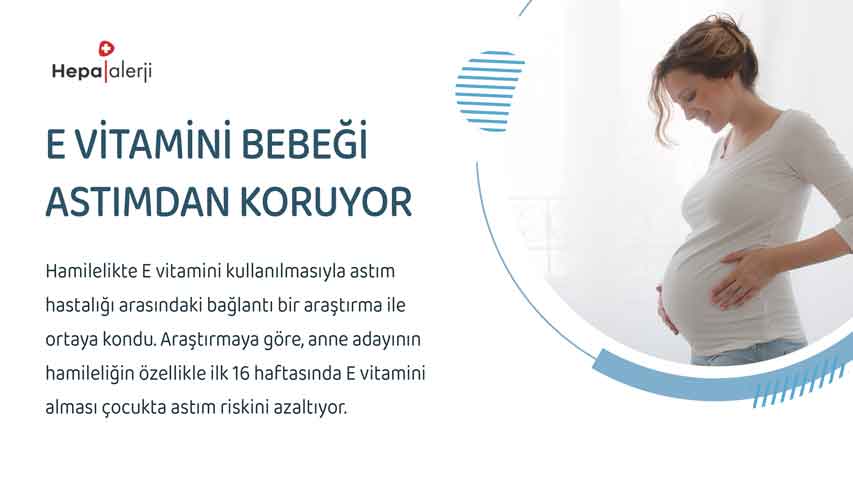 Hepa|alerji

E VİTAMİNİ BEBEĞİ ASTIMDAN KORUYOR

Hamilelikte E vitamini kullanılmasıyla astım hastalığı arasındaki bağlantı bir araştırma ile ortaya kondu. Araştırmaya göre, anne adayının hamileliğin özellikle ilk 16 haftasında E vitamini alması çocukta astım riskini azaltıyor.